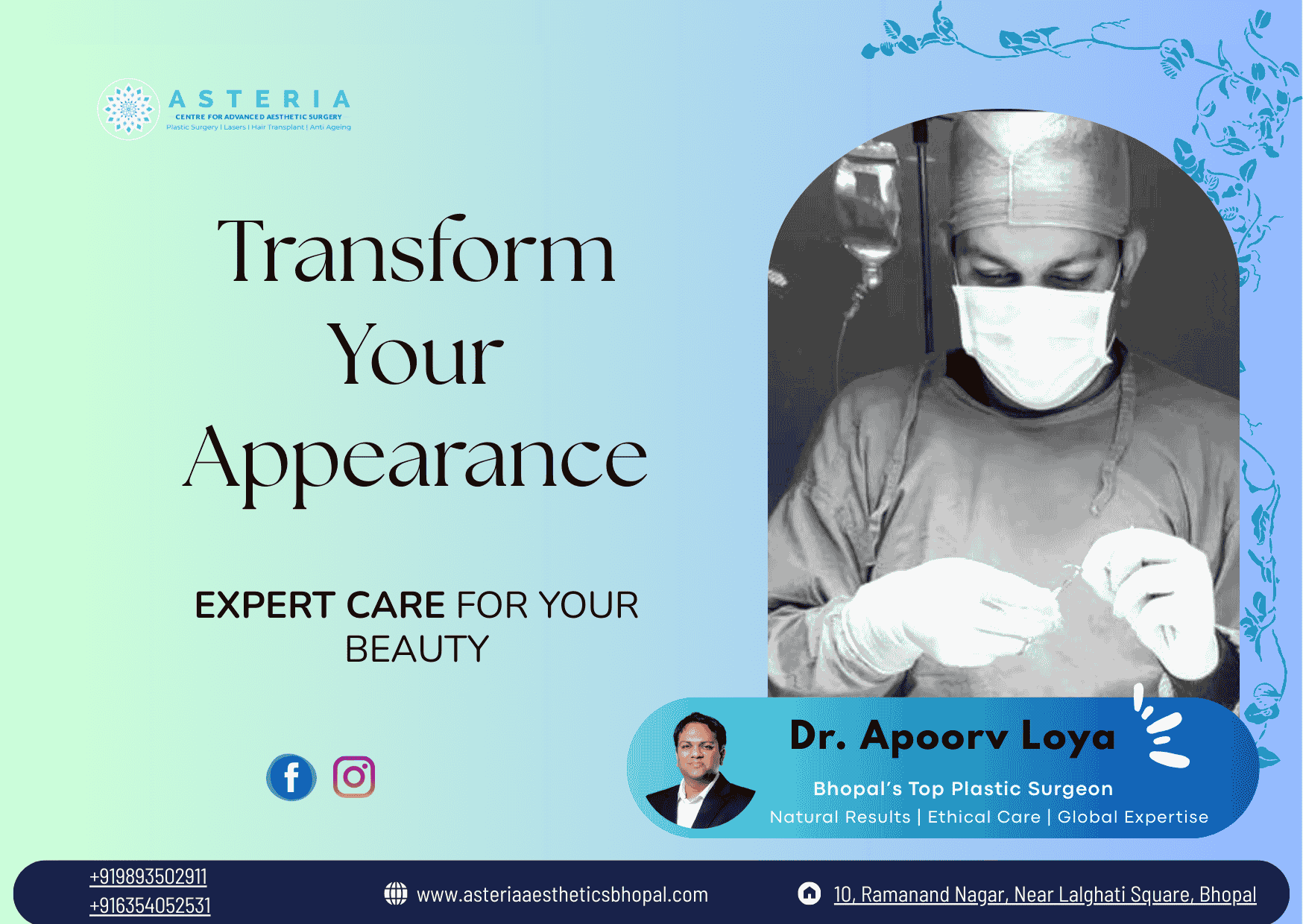 ASTERIA
CENTRE FOR ADVANCED AESTHETIC SURGERY
Plastic Surgery | Lasers | Hair Transplant | Anti Ageing

Transform Your Appearance

EXPERT CARE FOR YOUR BEAUTY

Dr. Apoorv Loya
Bhopal's Top Plastic Surgeon
Natural Results | Ethical Care | Global Expertise

+919893502911
+916354052531

www.asteriaaestheticsbhopal.com

10, Ramanand Nagar, Near Lalghati Square, Bhopal